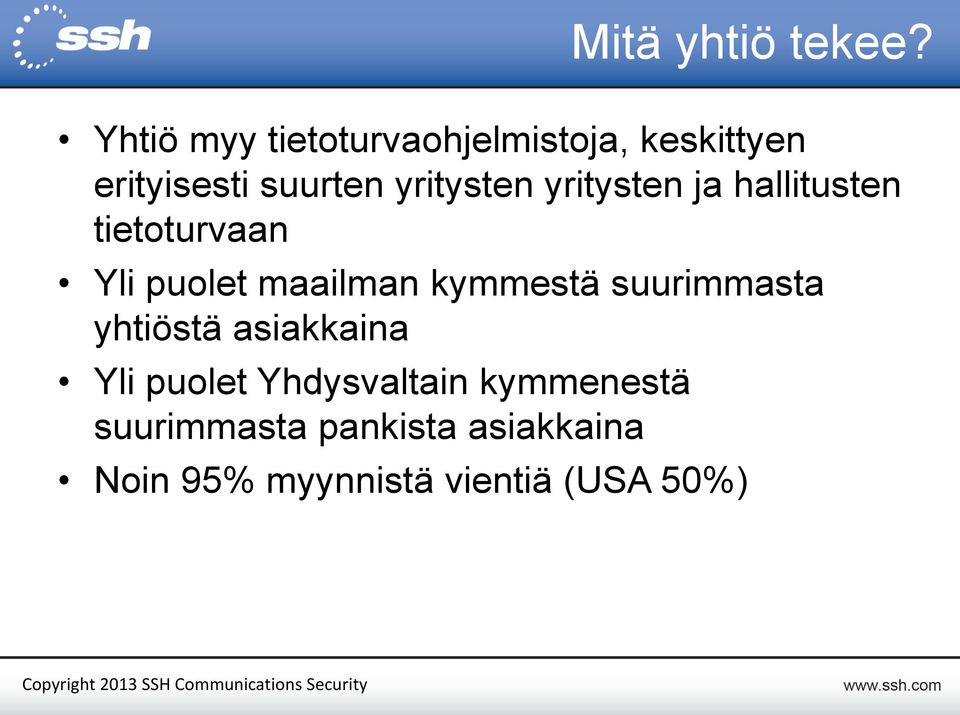 ssh

Mitä yhtiö tekee?

• Yhtiö myy tietoturvaohjelmistoja, keskittyen erityisesti suurten yritysten yritysten ja hallitusten tietoturvaan
• Yli puolet maailman kymmestä suurimmasta yhtiöstä asiakkaina
• Yli puolet Yhdysvaltain kymmenestä suurimmasta pankista asiakkaina
• Noin 95% myynnistä vientiä (USA 50%)

Copyright 2013 SSH Communications Security

www.ssh.com